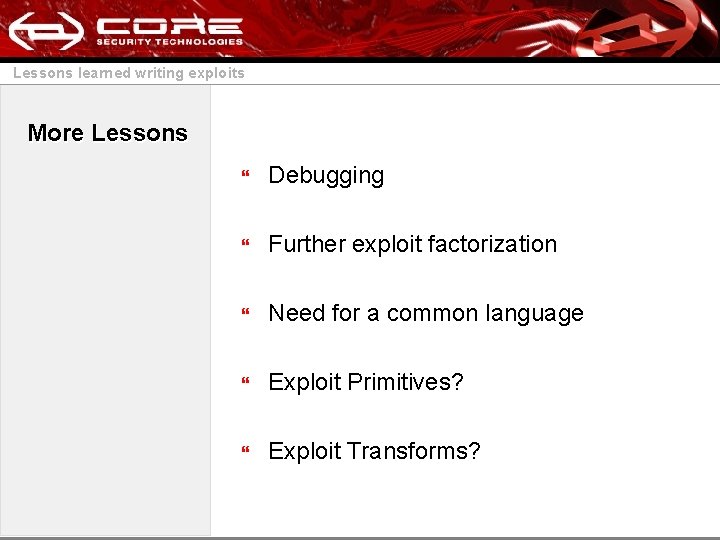 CORE
SECURITY TECHNOLOGIES

Lessons learned writing exploits

More Lessons

“ Debugging

“ Further exploit factorization

“ Need for a common language

“ Exploit Primitives?

“ Exploit Transforms?